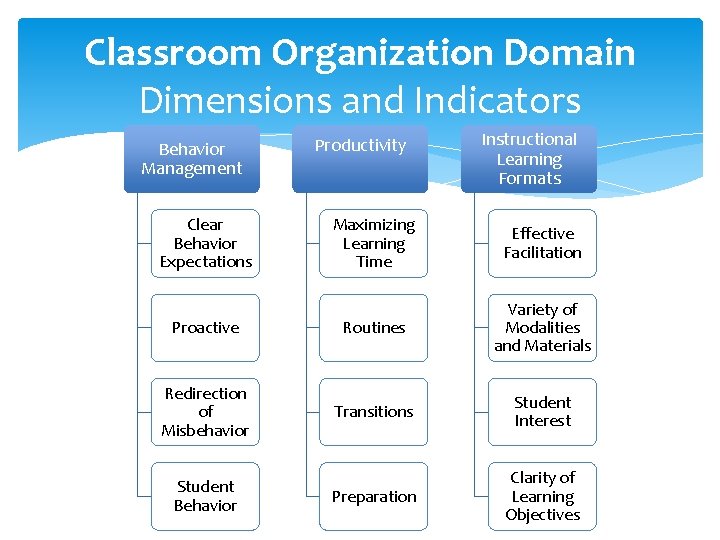 Classroom Organization Domain
Dimensions and Indicators

Behavior Management

Clear Behavior Expectations

Proactive

Redirection of Misbehavior

Student Behavior

Productivity

Maximizing Learning Time

Routines

Transitions

Preparation

Instructional Learning Formats

Effective Facilitation

Variety of Modalities and Materials

Student Interest

Clarity of Learning Objectives